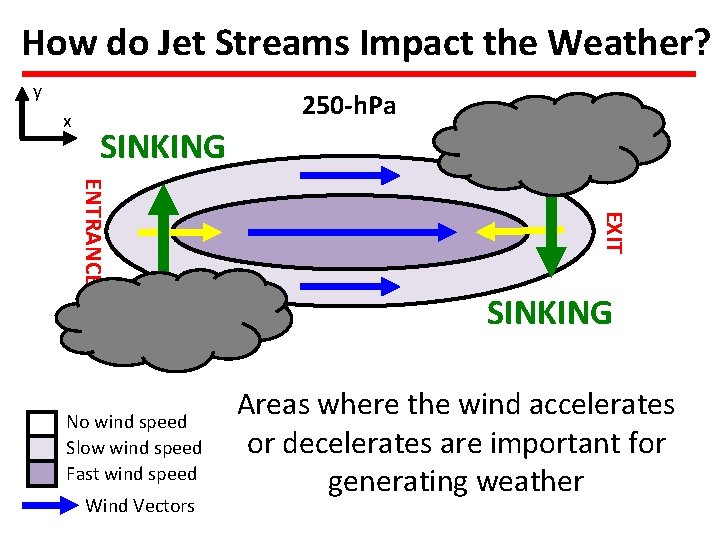 How do Jet Streams Impact the Weather?

y
x

250-hPa

SINKING

ENTRANCE

EXIT

SINKING

No wind speed
Slow wind speed
Fast wind speed
Wind Vectors

Areas where the wind accelerates or decelerates are important for generating weather